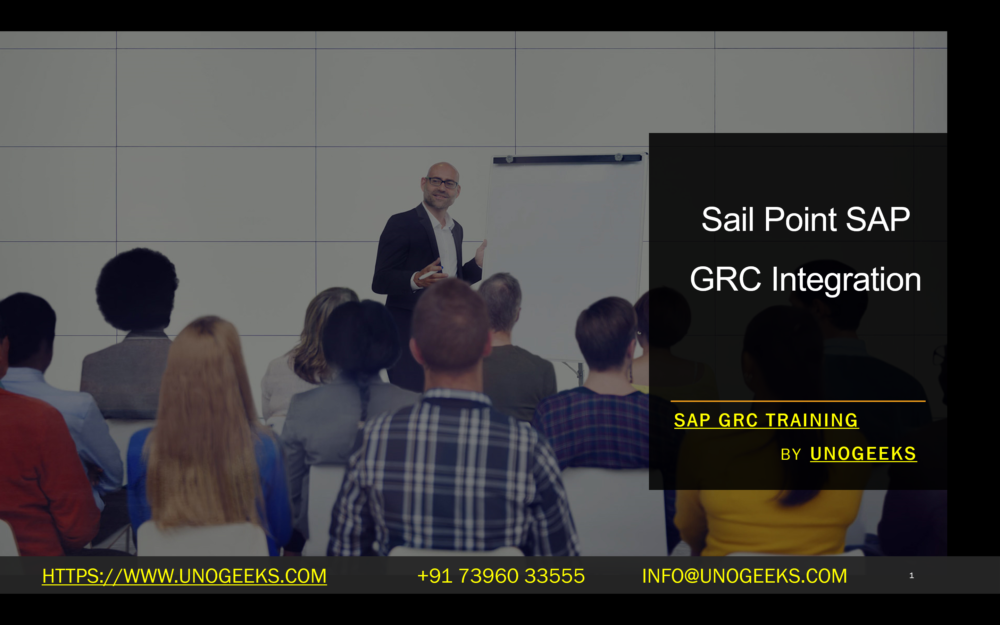 Sail Point SAP GRC Integration

SAP GRC TRAINING

BY UNOGEEKS

HTTPS://WWW.UNOGEEKS.COM +91 73960 33555 INFO@UNOGEEKS.COM 1